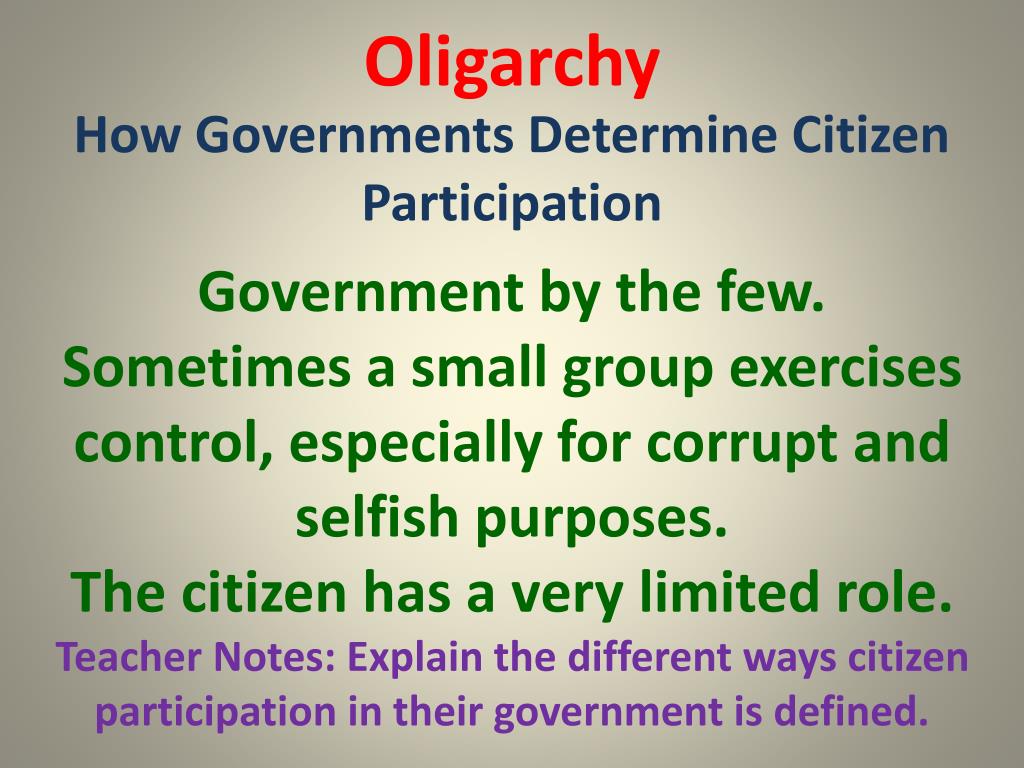 Oligarchy
How Governments Determine Citizen Participation

Government by the few.
Sometimes a small group exercises control, especially for corrupt and selfish purposes.
The citizen has a very limited role.

Teacher Notes: Explain the different ways citizen participation in their government is defined.